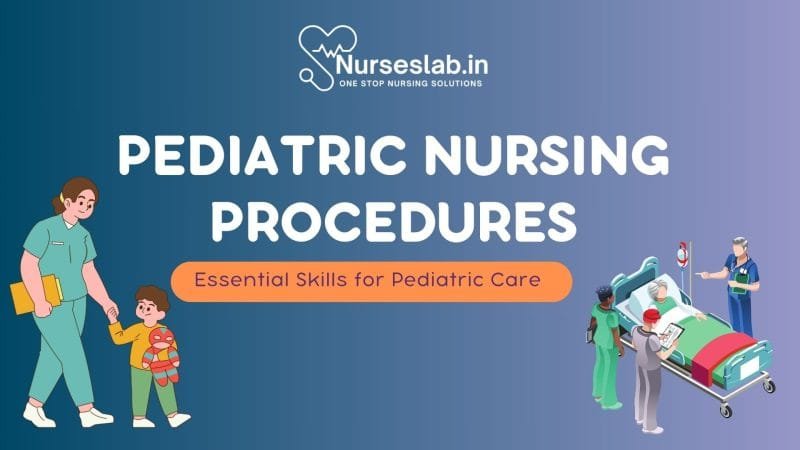 Nurseslab.in
ONE STOP NURSING SOLUTIONS

PEDIATRIC NURSING PROCEDURES

Essential Skills for Pediatric Care